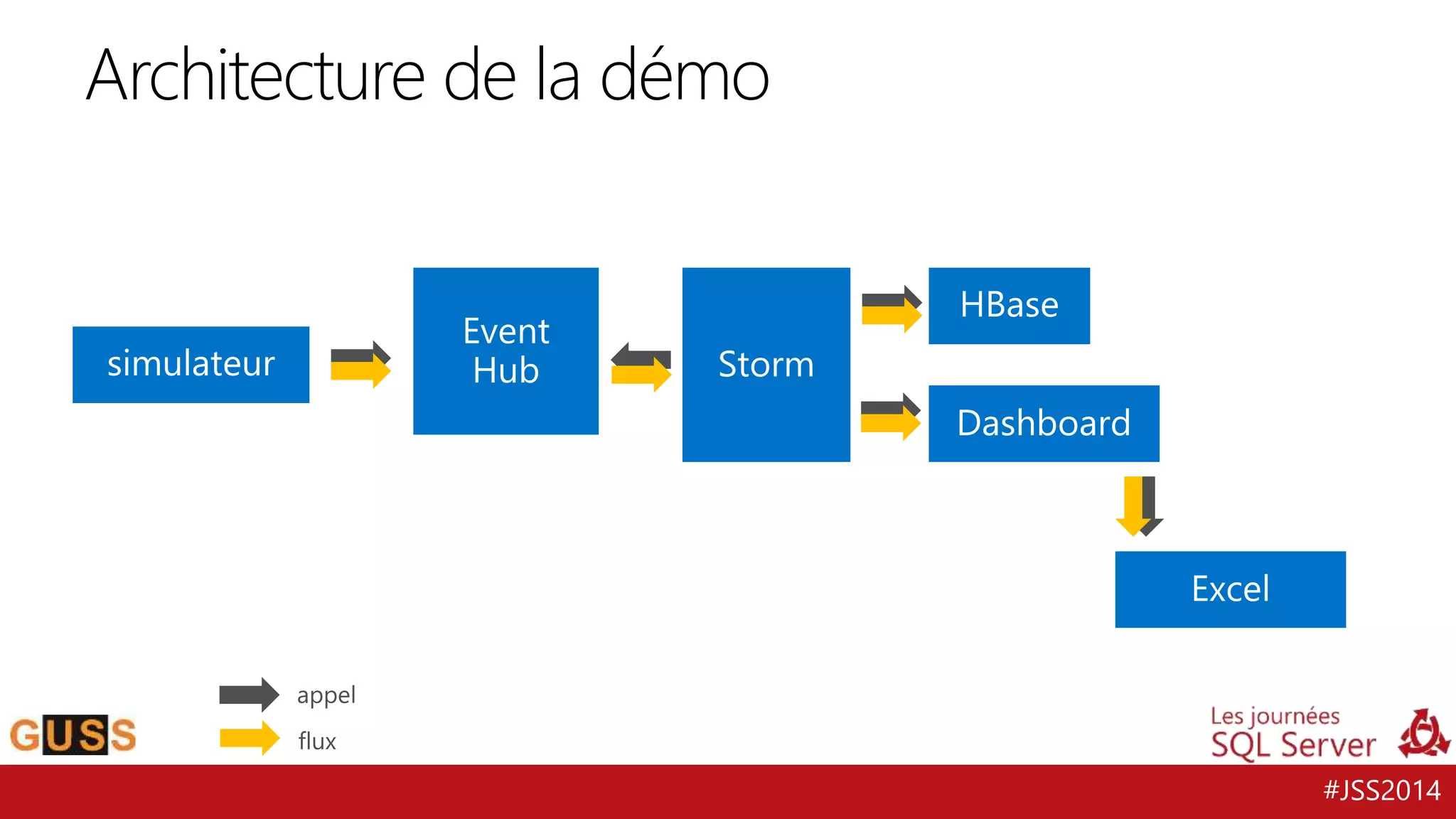 Architecture de la démo

simulateur

Event Hub

Storm

HBase

Dashboard

Excel

appel

flux

GUSS

Les journées SQL Server

#JSS2014